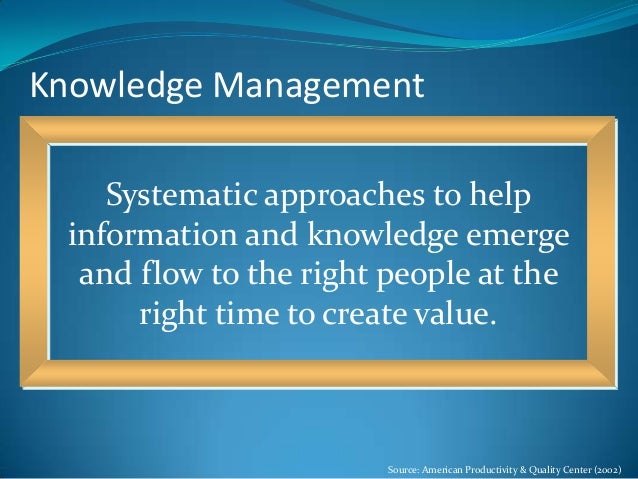 Knowledge Management

Systematic approaches to help information and knowledge emerge and flow to the right people at the right time to create value.

Source: American Productivity & Quality Center (2002)